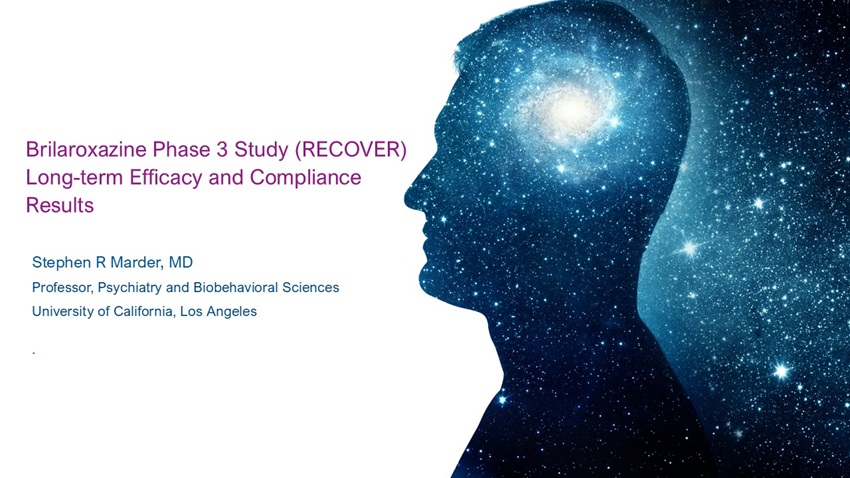 Brilaroxazine Phase 3 Study (RECOVER) Long-term Efficacy and Compliance Results

Stephen R Marder, MD

Professor, Psychiatry and Biobehavioral Sciences

University of California, Los Angeles

.